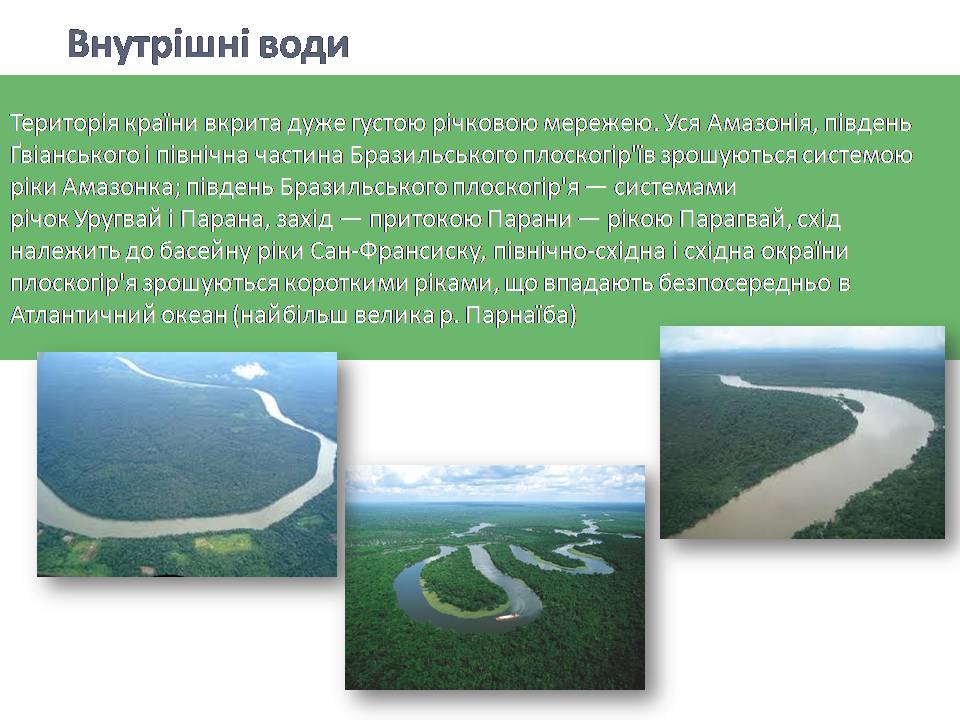 Внутрішні води

Територія країни вкрита дуже густою річковою мережею. Уся Амазонія, південь Ґвіанського і північна частина Бразильського плоскогір"їв зрошуються системою ріки Амазонка; південь Бразильського плоскогір'я — системами річок Уругвай і Парана, захід — притокою Парани — рікою Парагвай, схід належить до басейну ріки Сан-Франсиску, північно-східна і східна окраїни плоскогір'я зрошуються короткими ріками, що впадають безпосередньо в Атлантичний океан (найбільш велика р. Парнаїба)